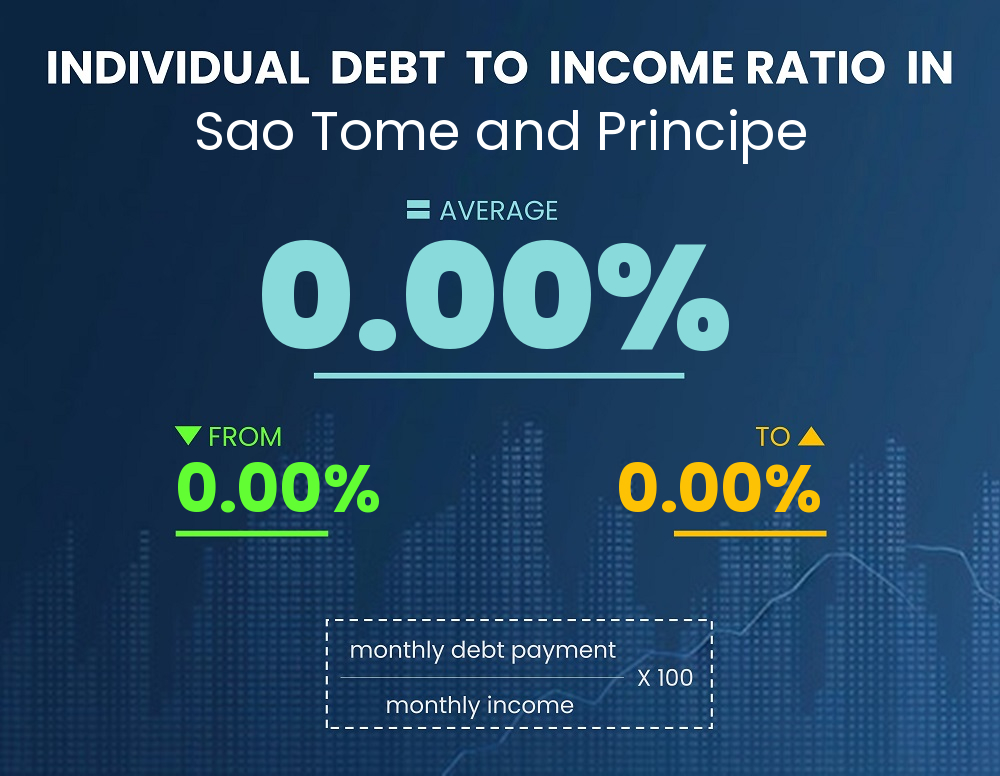 INDIVIDUAL DEBT TO INCOME RATIO IN
Sao Tome and Principe

AVERAGE
0.00%

FROM
0.00%

TO
0.00%

$\frac{\text{monthly debt payment}}{\text{monthly income}}$ X 100